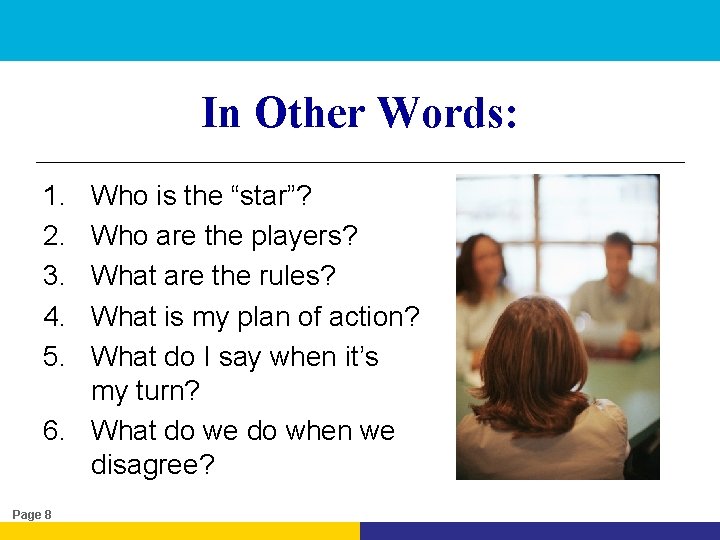 In Other Words:

1. Who is the “star”?
2. Who are the players?
3. What are the rules?
4. What is my plan of action?
5. What do I say when it’s my turn?
6. What do we do when we disagree?

Page 8